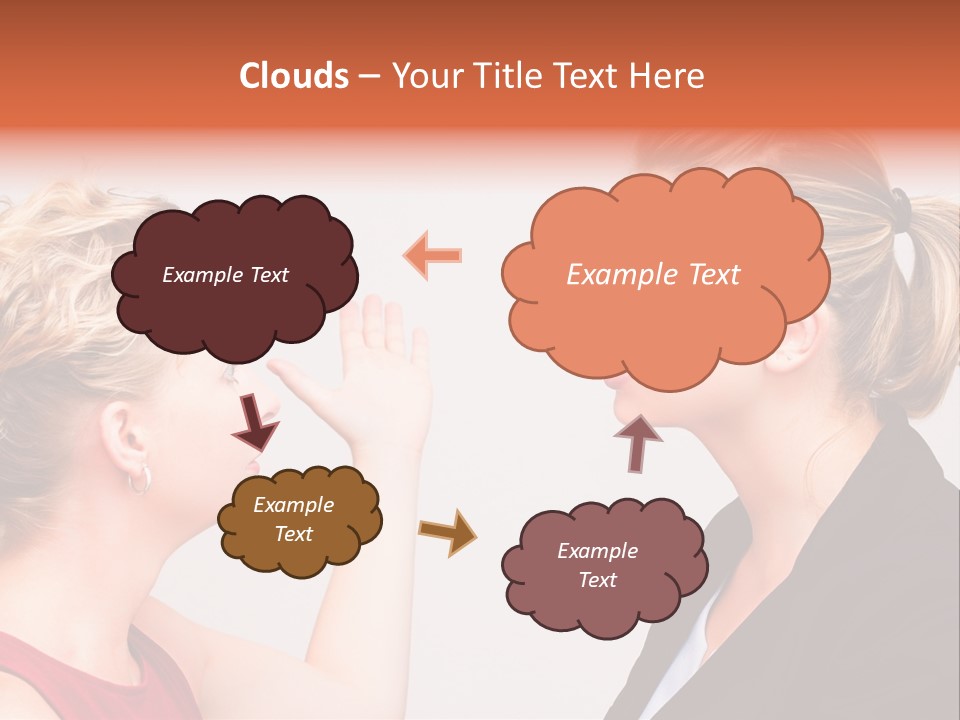 Clouds – Your Title Text Here

Example Text

Example Text

Example Text

Example Text